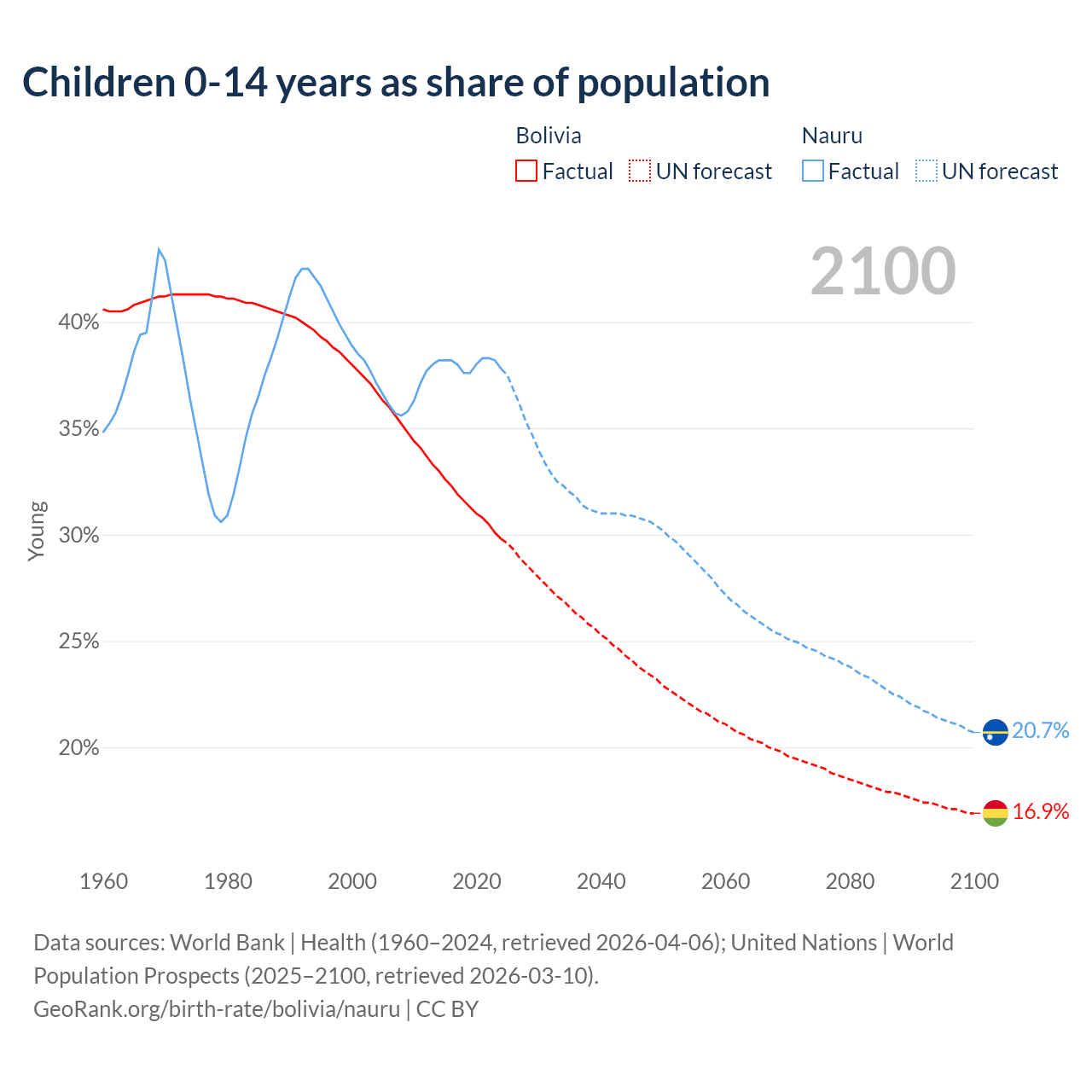 Children 0-14 years as share of population

Bolivia
Factual
UN forecast

Nauru
Factual
UN forecast

2100

40%
35%
30%
25%
20%

Young

20.7%
16.9%

1960
1980
2000
2020
2040
2060
2080
2100

Data sources: World Bank | Health (1960–2024, retrieved 2026-04-06); United Nations | World Population Prospects (2025–2100, retrieved 2026-03-10).
GeoRank.org/birth-rate/bolivia/nauru | CC BY